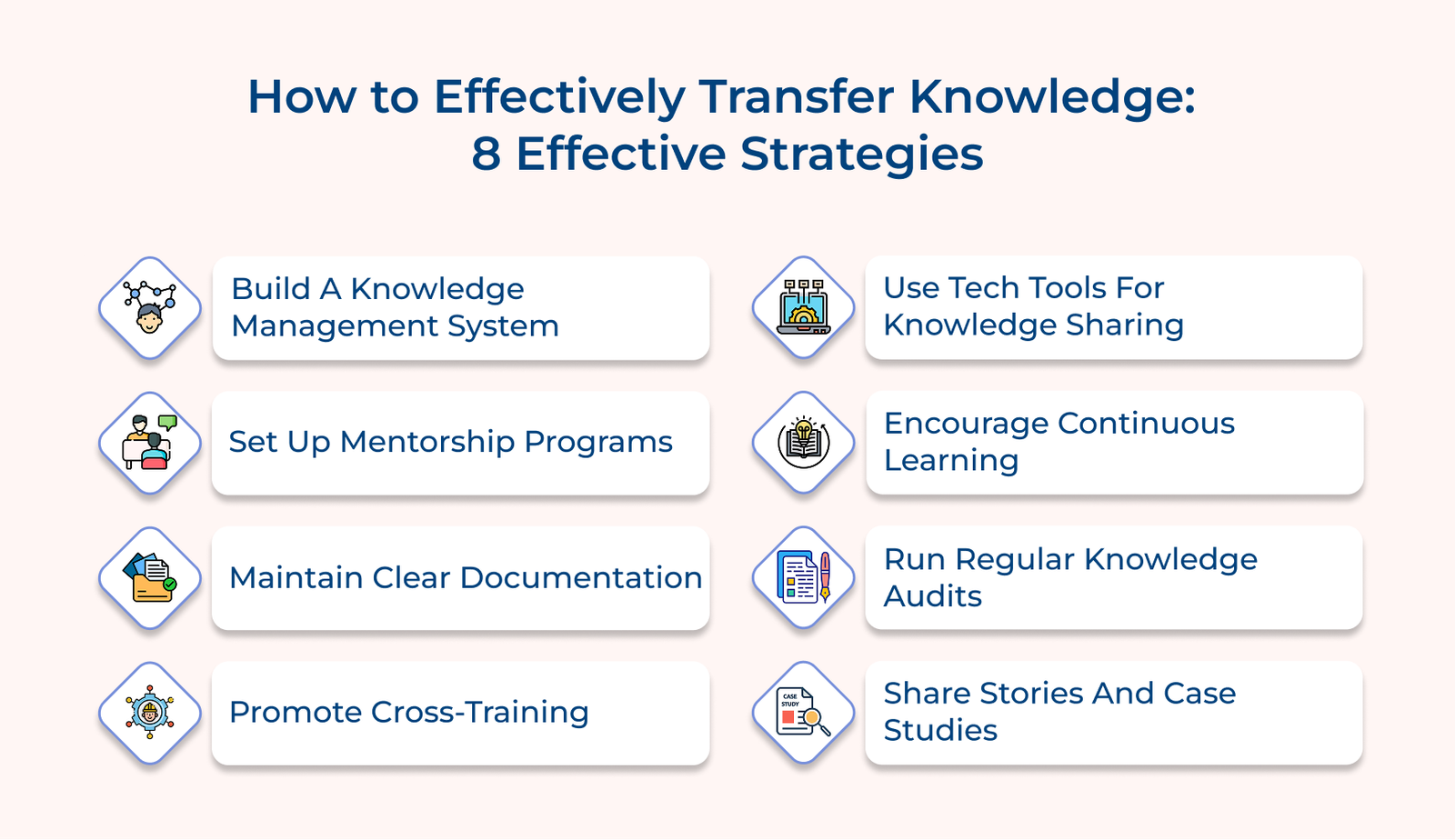 How to Effectively Transfer Knowledge:
8 Effective Strategies

Build A Knowledge Management System

Set Up Mentorship Programs

Maintain Clear Documentation

Promote Cross-Training

Use Tech Tools For Knowledge Sharing

Encourage Continuous Learning

Run Regular Knowledge Audits

CASE STUDY

Share Stories And Case Studies